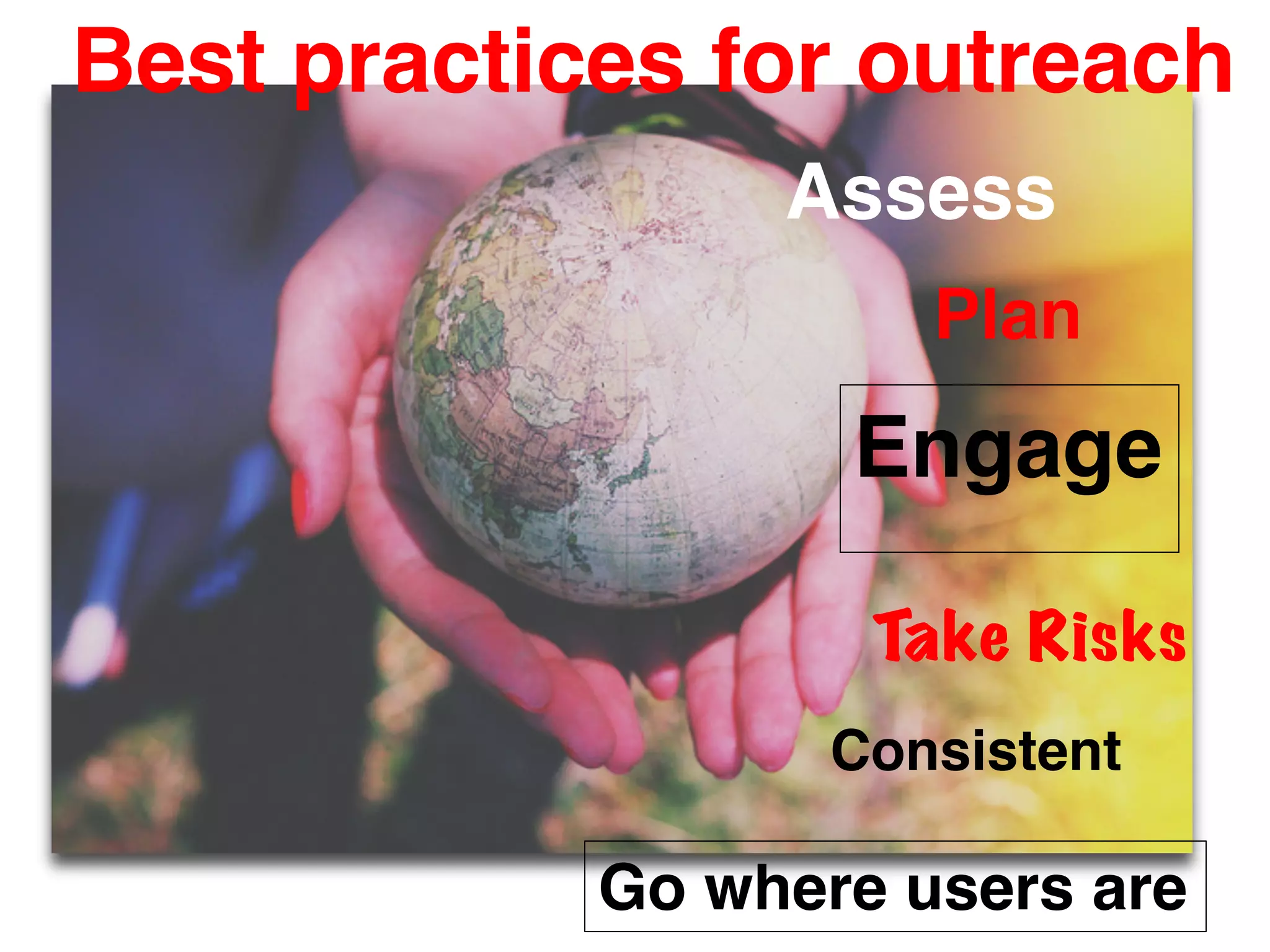 Best practices for outreach

Assess

Plan

Engage

Take Risks

Consistent

Go where users are